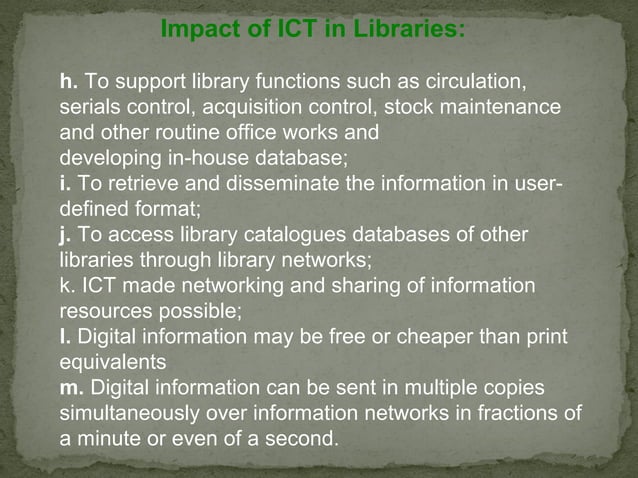 Impact of ICT in Libraries:

h. To support library functions such as circulation, serials control, acquisition control, stock maintenance and other routine office works and
developing in-house database;
i. To retrieve and disseminate the information in user-defined format;
j. To access library catalogues databases of other libraries through library networks;
k. ICT made networking and sharing of information resources possible;
l. Digital information may be free or cheaper than print equivalents
m. Digital information can be sent in multiple copies simultaneously over information networks in fractions of a minute or even of a second.